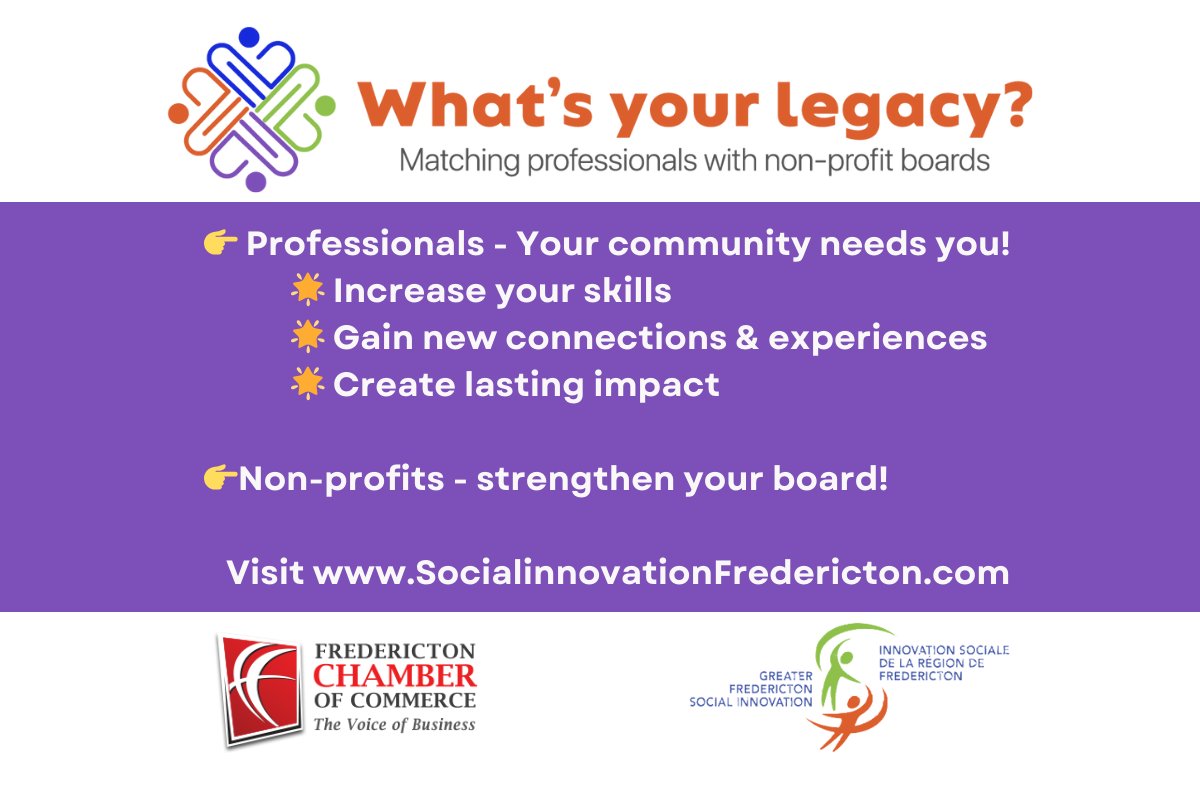 What's your legacy?
Matching professionals with non-profit boards

👉 Professionals - Your community needs you!
🌟 Increase your skills
🌟 Gain new connections & experiences
🌟 Create lasting impact

👉Non-profits - strengthen your board!

Visit www.SocialinnovationFredericton.com

FREDERICTON CHAMBER OF COMMERCE
The Voice of Business

GREATER FREDERICTON SOCIAL INNOVATION
INNOVATION SOCIALE DE LA RÉGION DE FREDERICTON